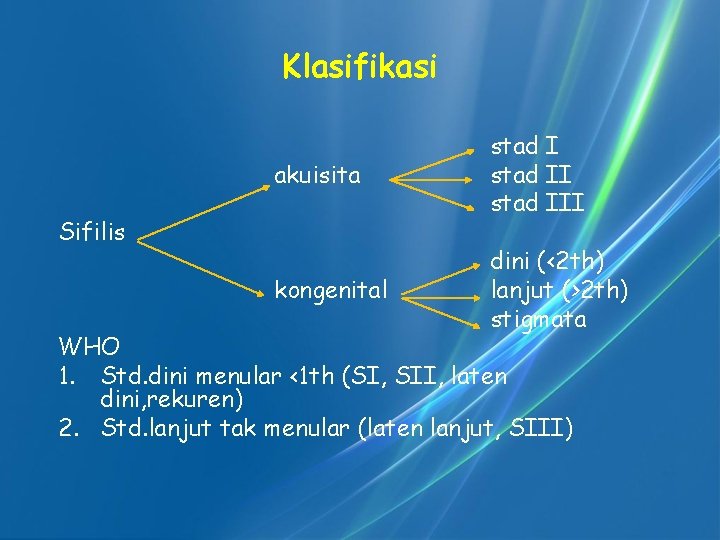 Klasifikasi

Sifilis

akuisita

stad I
stad II
stad III

kongenital

dini (<2th)
lanjut (>2th)
stigmata

WHO
1. Std.dini menular <1th (SI, SII, laten dini,rekuren)
2. Std.lanjut tak menular (laten lanjut, SIII)